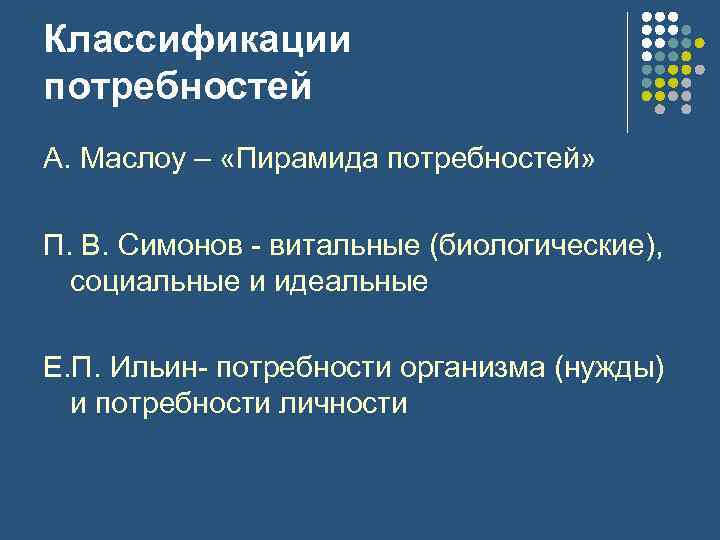 Классификации потребностей

А. Маслоу – «Пирамида потребностей»

П. В. Симонов - витальные (биологические), социальные и идеальные

Е.П. Ильин- потребности организма (нужды) и потребности личности